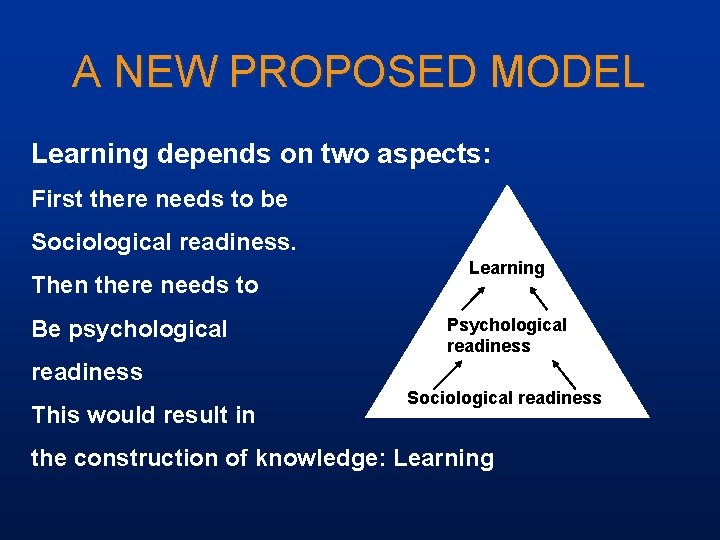 A NEW PROPOSED MODEL

Learning depends on two aspects:

First there needs to be Sociological readiness. Then there needs to Be psychological readiness This would result in the construction of knowledge: Learning

Learning

Psychological readiness

Sociological readiness